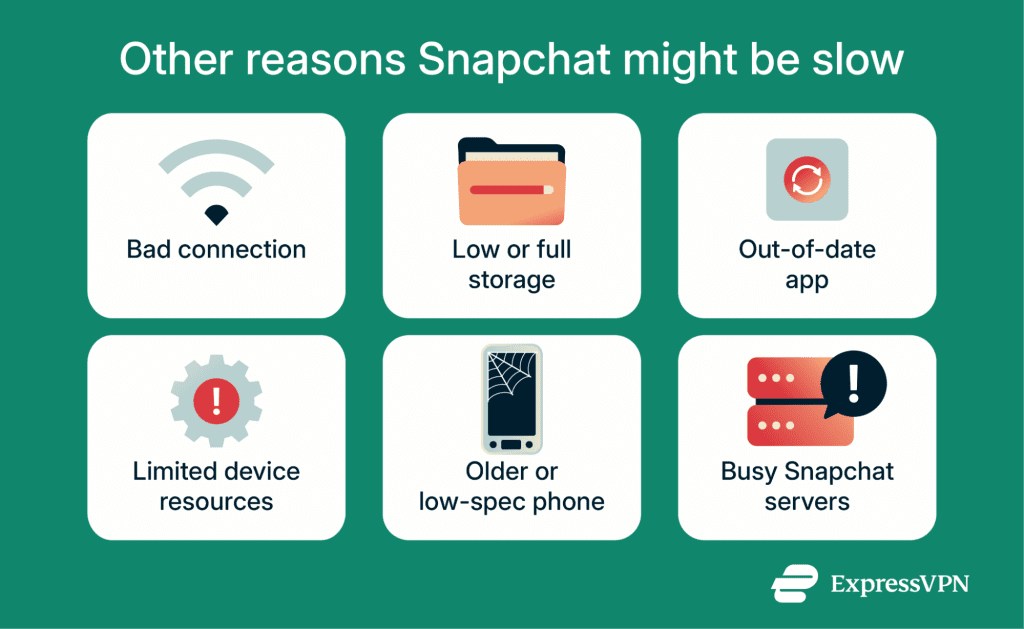 Other reasons Snapchat might be slow

Bad connection

Low or full storage

Out-of-date app

Limited device resources

Older or low-spec phone

Busy Snapchat servers

ExpressVPN